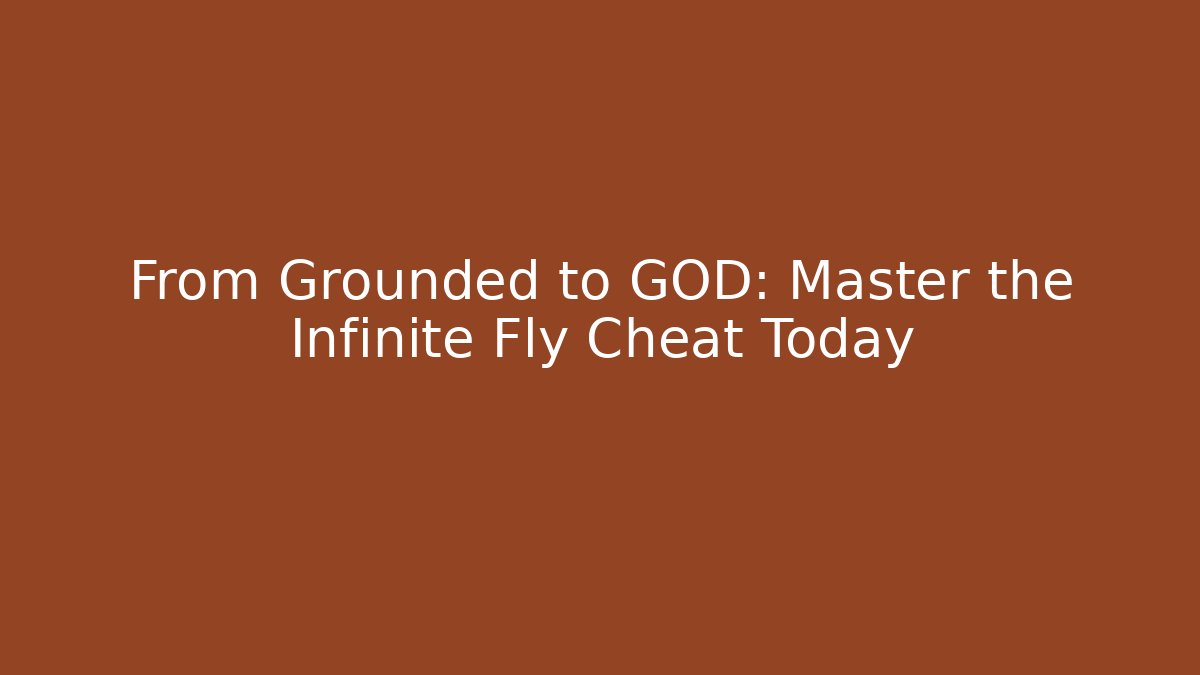 From Grounded to GOD: Master the Infinite Fly Cheat Today